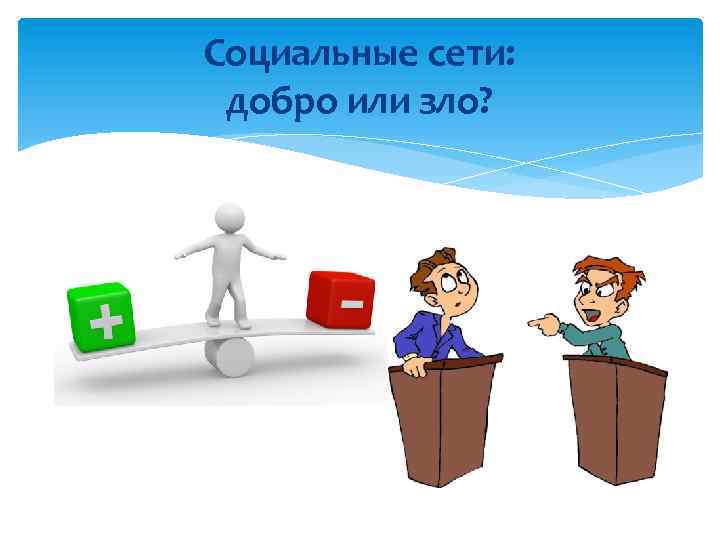 Социальные сети:
добро или зло?

+
-